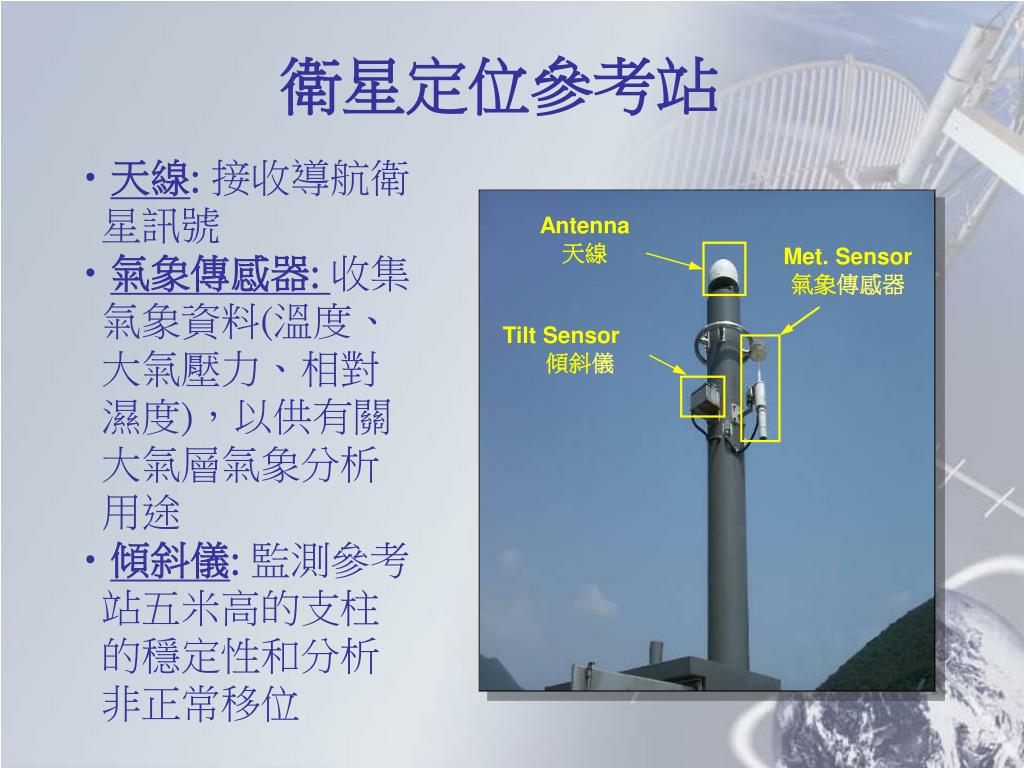 衛星定位參考站

• 天線: 接收導航衛星訊號
• 氣象傳感器: 收集氣象資料(溫度、大氣壓力、相對濕度)，以供有關大氣層氣象分析用途
• 傾斜儀: 監測參考站五米高的支柱的穩定性和分析非正常移位

Antenna
天線

Met. Sensor
氣象傳感器

Tilt Sensor
傾斜儀